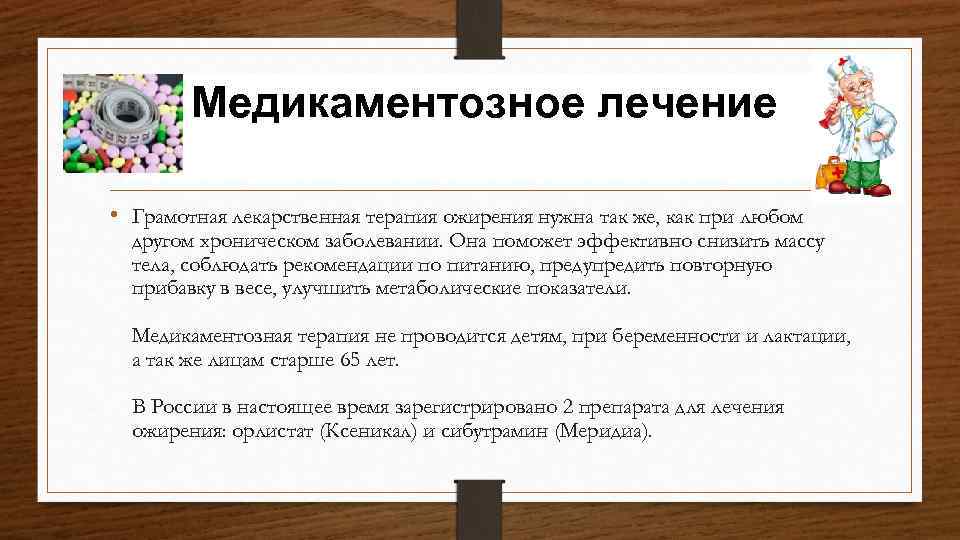 Медикаментозное лечение

• Грамотная лекарственная терапия ожирения нужна так же, как при любом другом хроническом заболевании. Она поможет эффективно снизить массу тела, соблюдать рекомендации по питанию, предупредить повторную прибавку в весе, улучшить метаболические показатели.

Медикаментозная терапия не проводится детям, при беременности и лактации, а так же лицам старше 65 лет.

В России в настоящее время зарегистрировано 2 препарата для лечения ожирения: орлистат (Ксеникал) и сибутрамин (Меридиа).